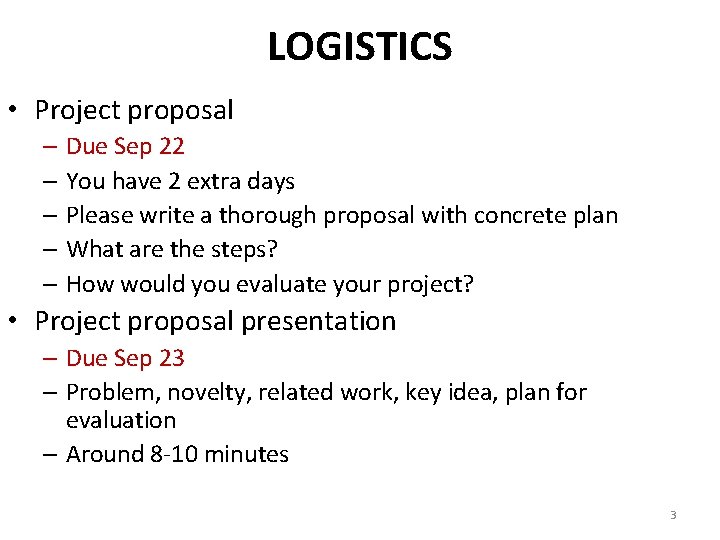 LOGISTICS

• Project proposal
– Due Sep 22
– You have 2 extra days
– Please write a thorough proposal with concrete plan
– What are the steps?
– How would you evaluate your project?

• Project proposal presentation
– Due Sep 23
– Problem, novelty, related work, key idea, plan for evaluation
– Around 8-10 minutes

3